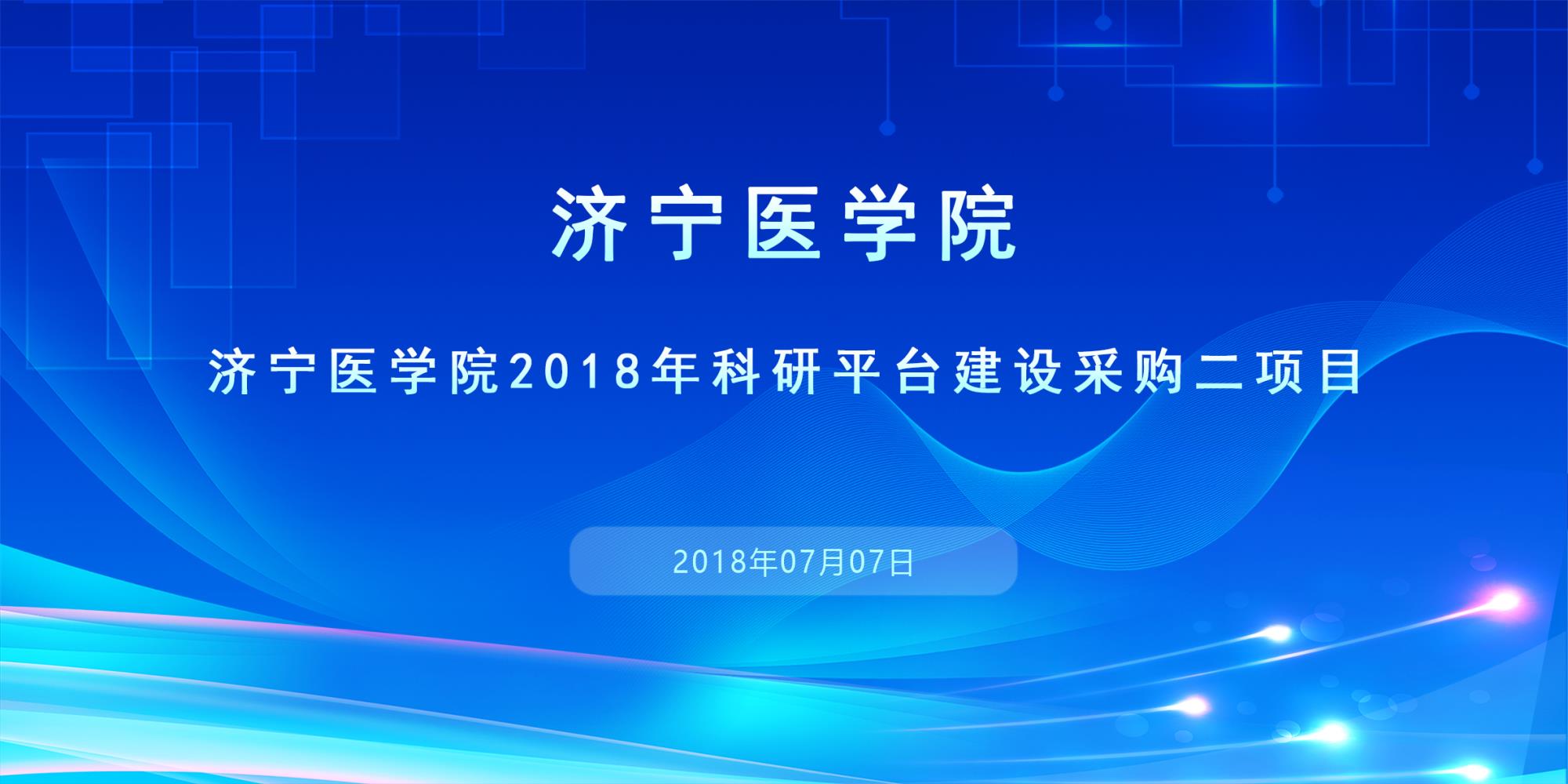 济宁医学院

济宁医学院2018年科研平台建设采购二项目

2018年07月07日